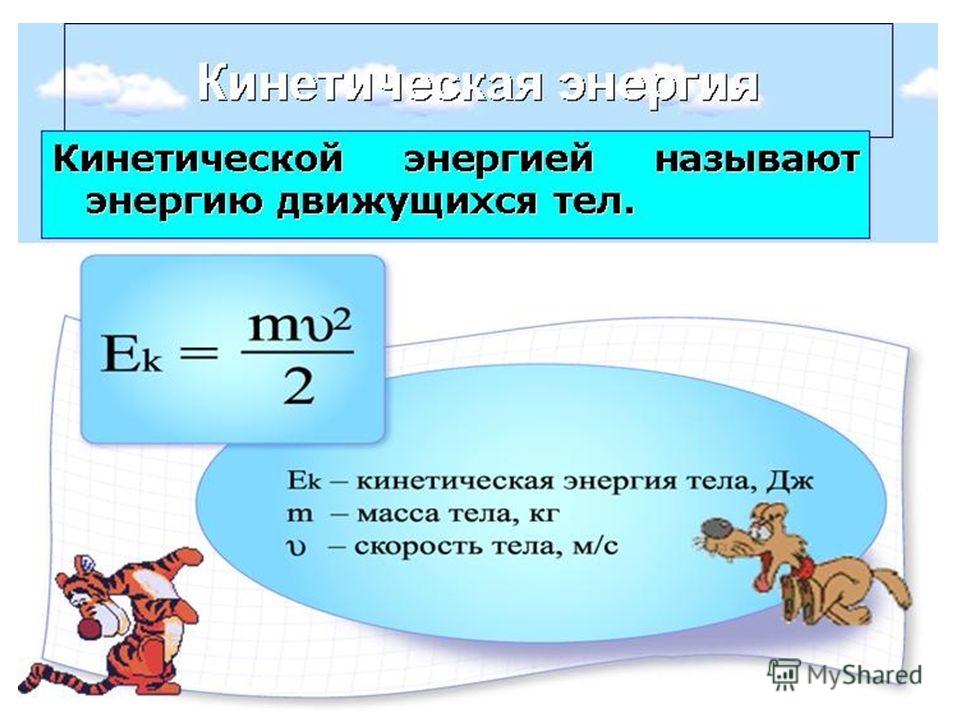 Кинетическая энергия

Кинетической энергией называют энергию движущихся тел.

$E_k = \frac{m\upsilon^2}{2}$

$E_k$ – кинетическая энергия тела, Дж
m – масса тела, кг
$\upsilon$ – скорость тела, м/с

MyShared